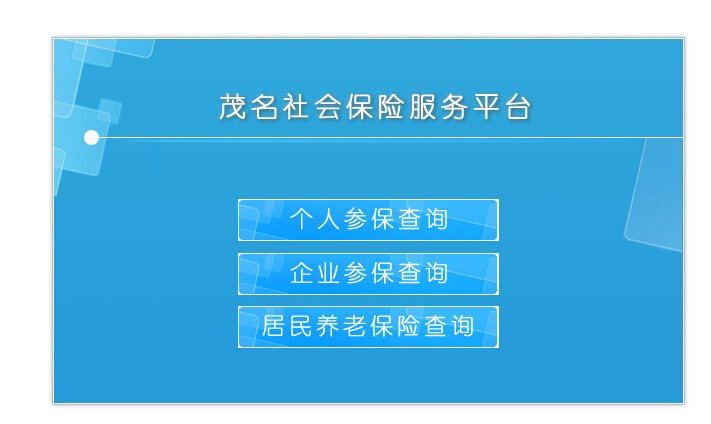 茂名社会保险服务平台

个人参保查询

企业参保查询

居民养老保险查询